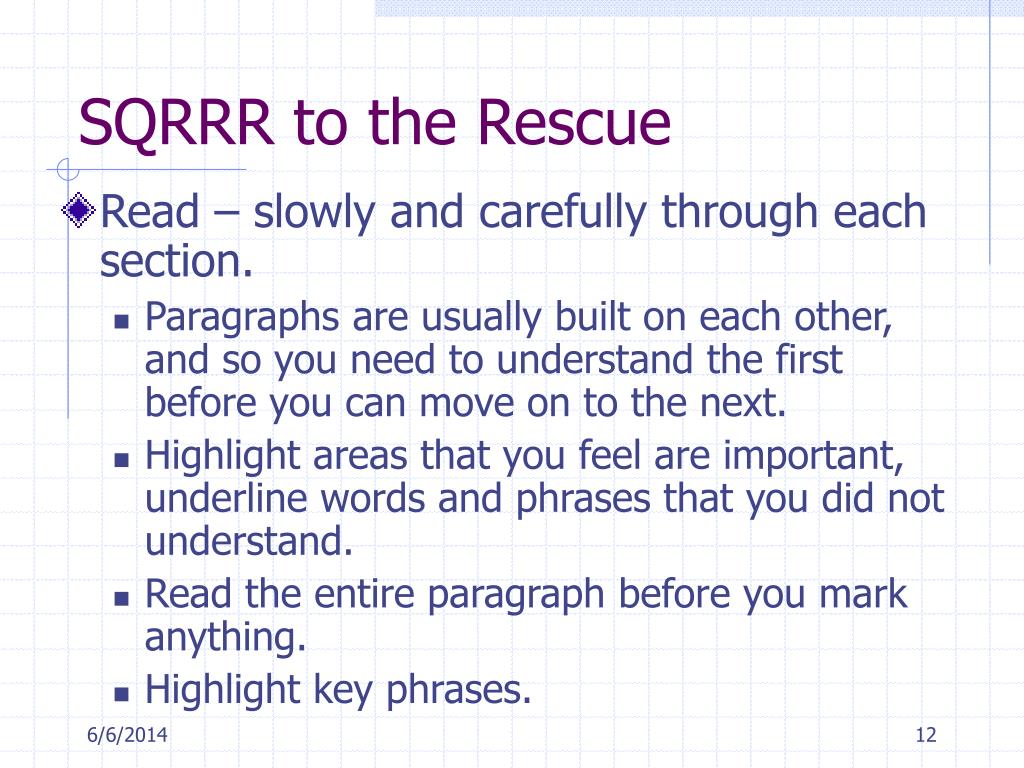 SQRRR to the Rescue

Read – slowly and carefully through each section.

Paragraphs are usually built on each other, and so you need to understand the first before you can move on to the next.

Highlight areas that you feel are important, underline words and phrases that you did not understand.

Read the entire paragraph before you mark anything.

Highlight key phrases.

6/6/2014

12